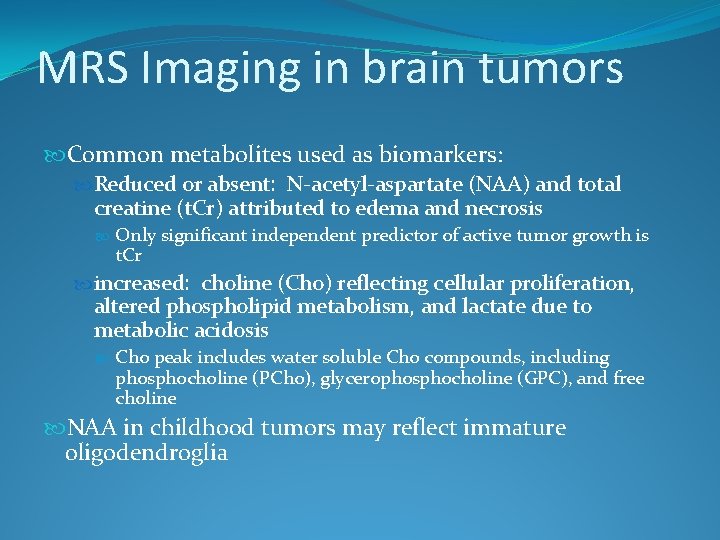 MRS Imaging in brain tumors

Common metabolites used as biomarkers:

Reduced or absent: N-acetyl-aspartate (NAA) and total creatine (tCr) attributed to edema and necrosis

Only significant independent predictor of active tumor growth is tCr

increased: choline (Cho) reflecting cellular proliferation, altered phospholipid metabolism, and lactate due to metabolic acidosis

Cho peak includes water soluble Cho compounds, including phosphocholine (PCho), glycerophosphocholine (GPC), and free choline

NAA in childhood tumors may reflect immature oligodendroglia